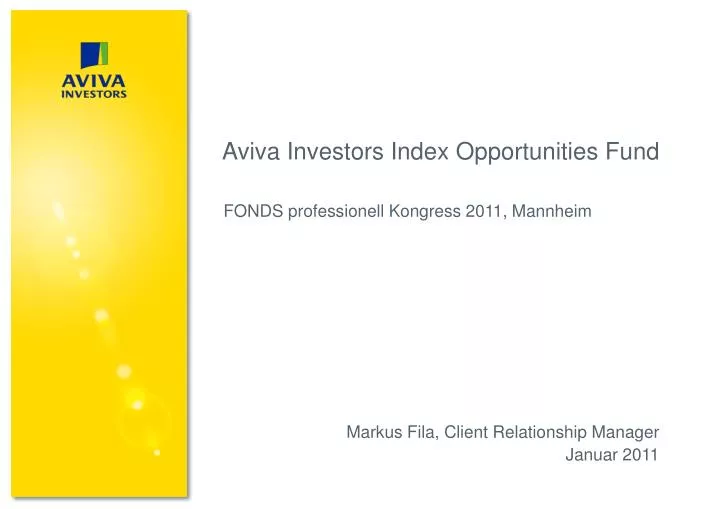 AVIVA
INVESTORS

Aviva Investors Index Opportunities Fund

FONDS professionell Kongress 2011, Mannheim

Markus Fila, Client Relationship Manager
Januar 2011